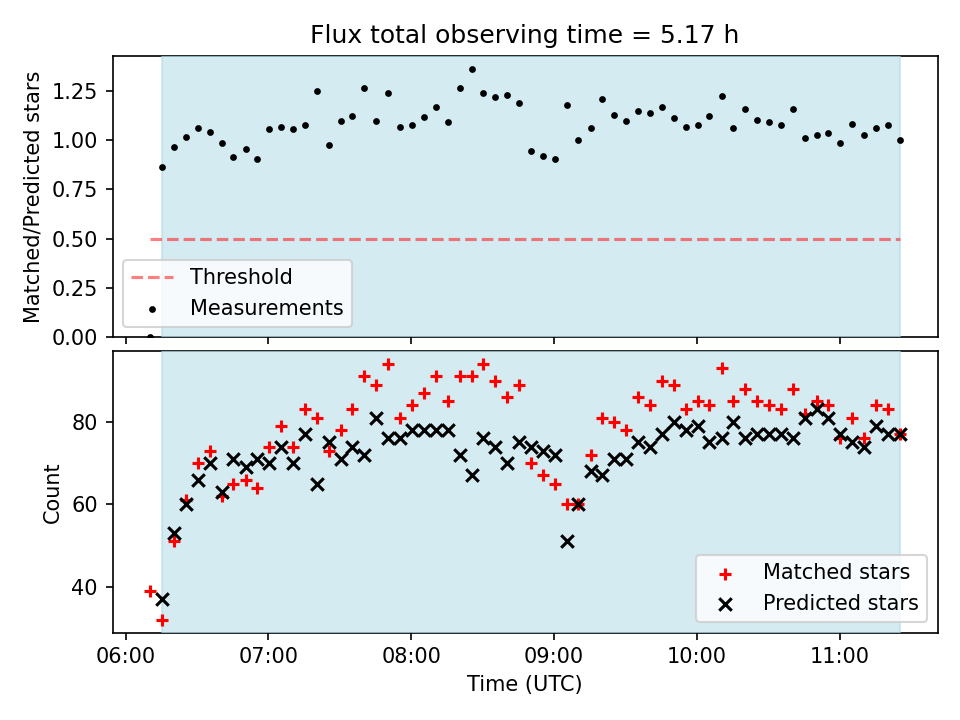 Flux total observing time = 5.17 h

Matched/Predicted stars

1.25
1.00
0.75
0.50
0.25
0.00

Threshold
Measurements

Count

80
60
40

Matched stars
Predicted stars

06:00
07:00
08:00
09:00
10:00
11:00

Time (UTC)